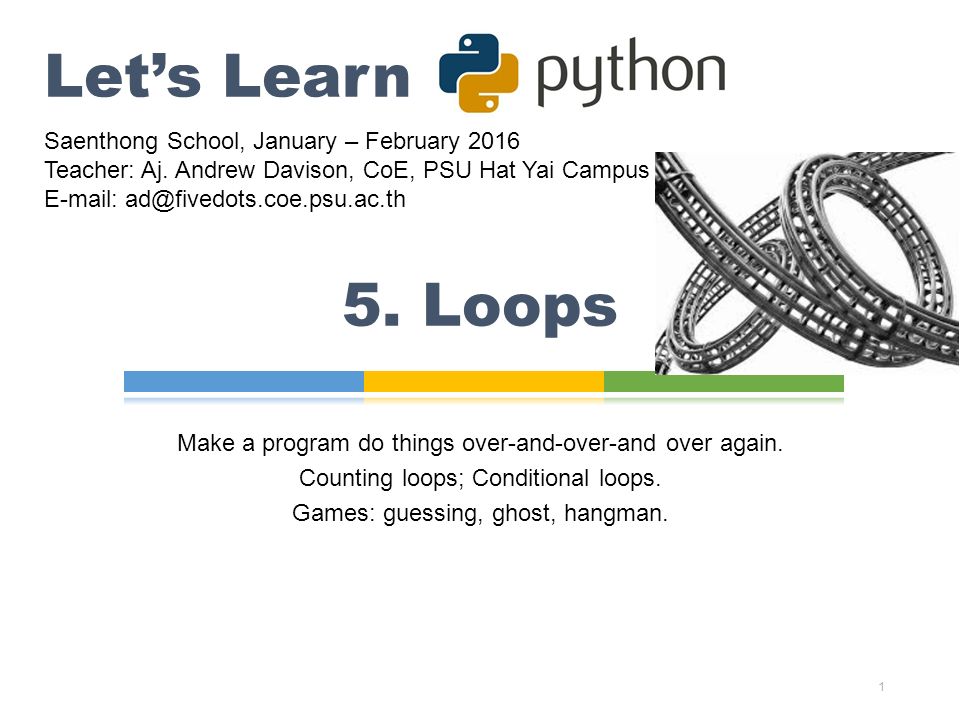 Let's Learn python

Saenthong School, January – February 2016
Teacher: Aj. Andrew Davison, CoE, PSU Hat Yai Campus
E-mail: ad@fivedots.coe.psu.ac.th

5. Loops

Make a program do things over-and-over-and over again.
Counting loops; Conditional loops.
Games: guessing, ghost, hangman.

1